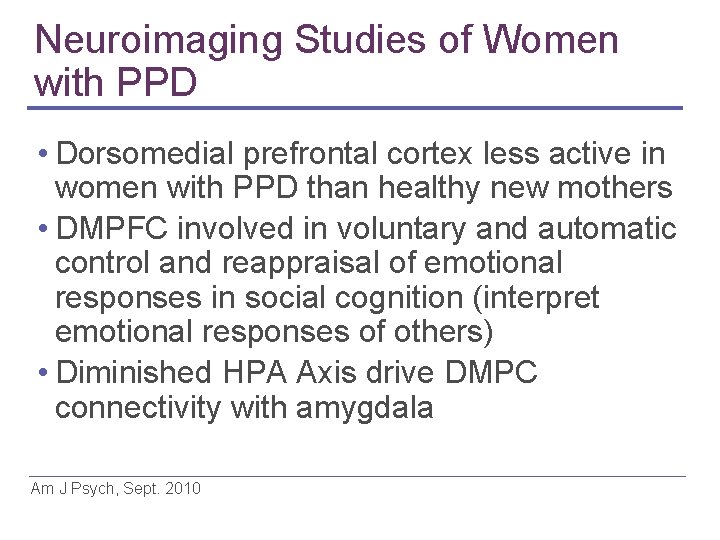 Neuroimaging Studies of Women with PPD

• Dorsomedial prefrontal cortex less active in women with PPD than healthy new mothers
• DMPFC involved in voluntary and automatic control and reappraisal of emotional responses in social cognition (interpret emotional responses of others)
• Diminished HPA Axis drive DMPC connectivity with amygdala

Am J Psych, Sept. 2010